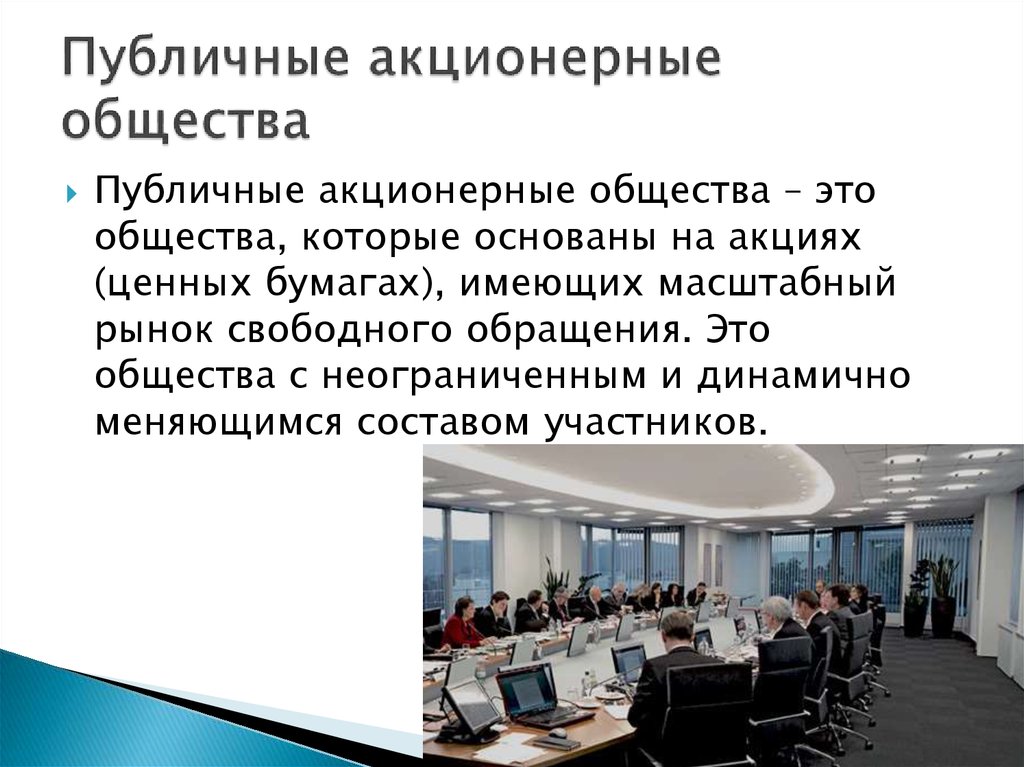 Публичные акционерные общества

Публичные акционерные общества – это общества, которые основаны на акциях (ценных бумагах), имеющих масштабный рынок свободного обращения. Это общества с неограниченным и динамично меняющимся составом участников.